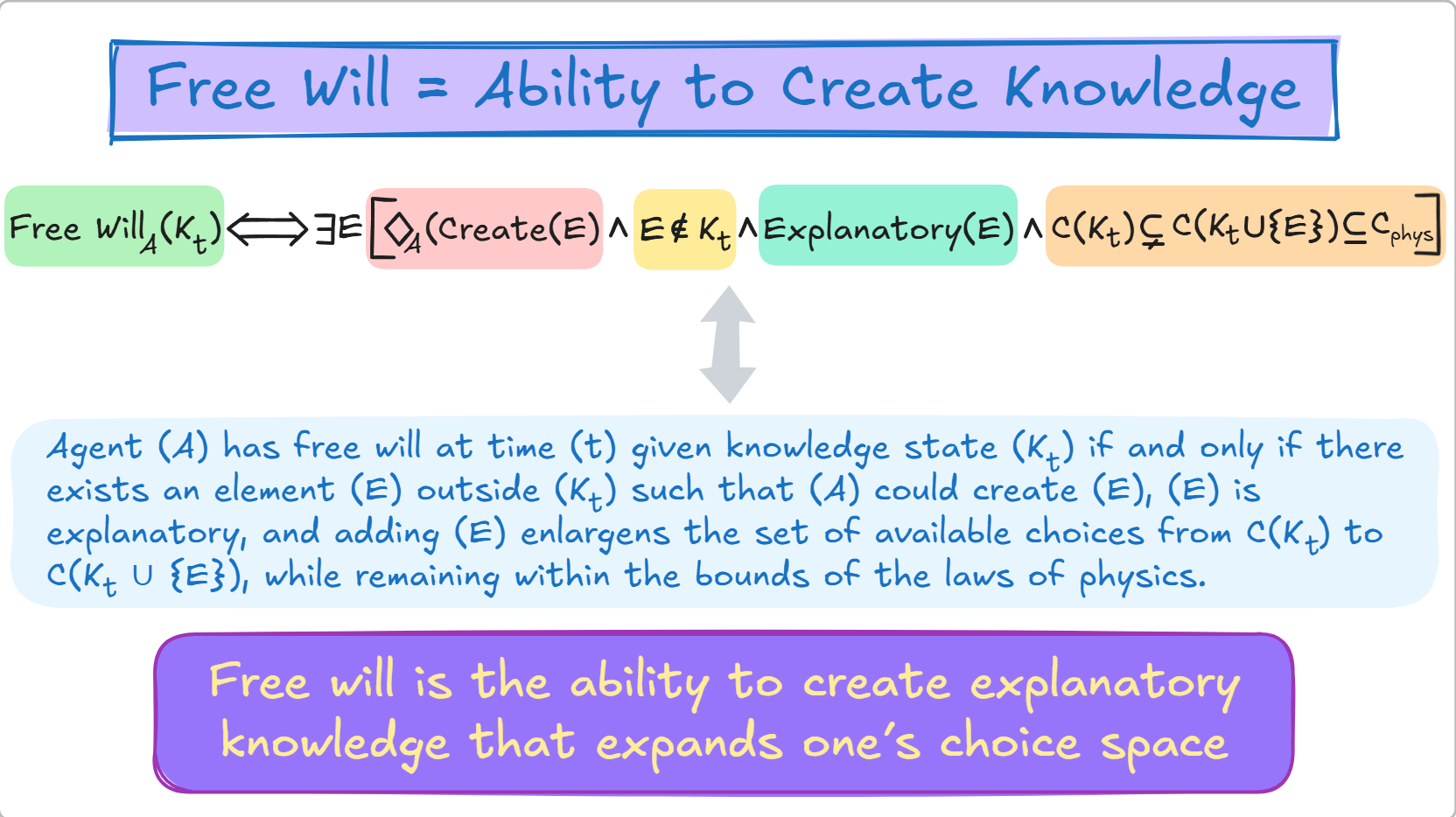 Free Will = Ability to Create Knowledge

$\text{Free Will}_A(K_t) \Longleftrightarrow \exists E \left[ \Diamond_A(\text{Create}(E)) \wedge E \notin K_t \wedge \text{Explanatory}(E) \wedge C(K_t) \subsetneq C(K_t \cup \{E\}) \subseteq C_{phys} \right]$

Agent (A) has free will at time (t) given knowledge state ($K_t$) if and only if there exists an element (E) outside ($K_t$) such that (A) could create (E), (E) is explanatory, and adding (E) enlargens the set of available choices from $C(K_t)$ to $C(K_t \cup \{E\})$, while remaining within the bounds of the laws of physics.

Free will is the ability to create explanatory knowledge that expands one's choice space